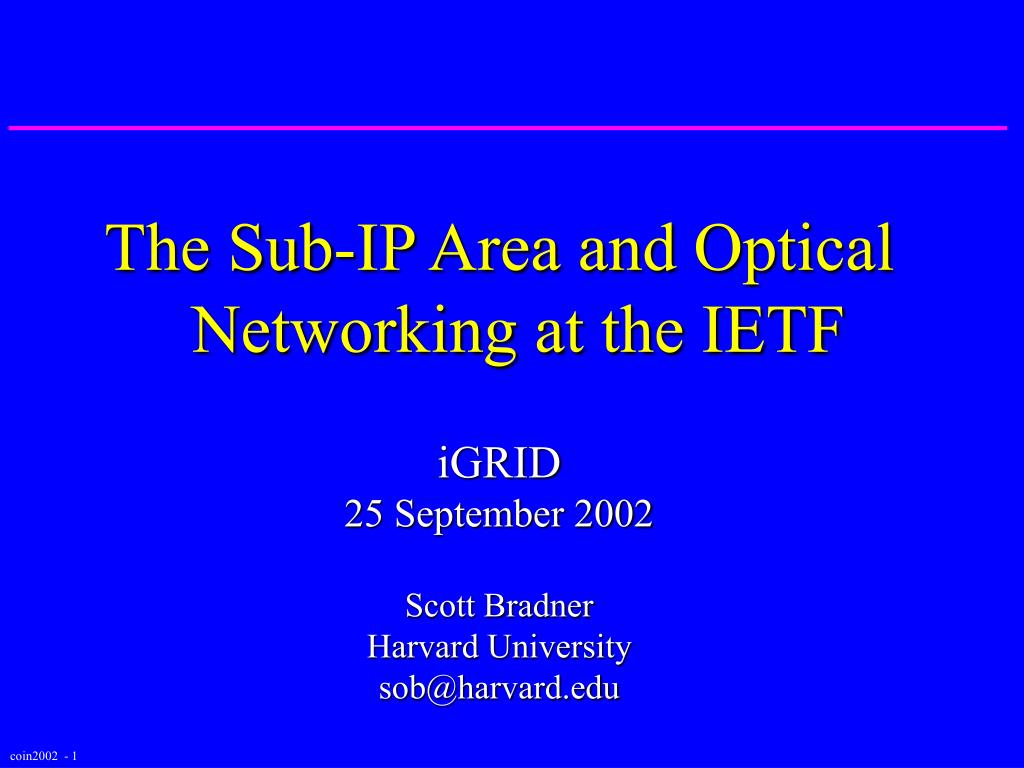 The Sub-IP Area and Optical Networking at the IETF

iGRID
25 September 2002

Scott Bradner
Harvard University
sob@harvard.edu

coin2002 - 1